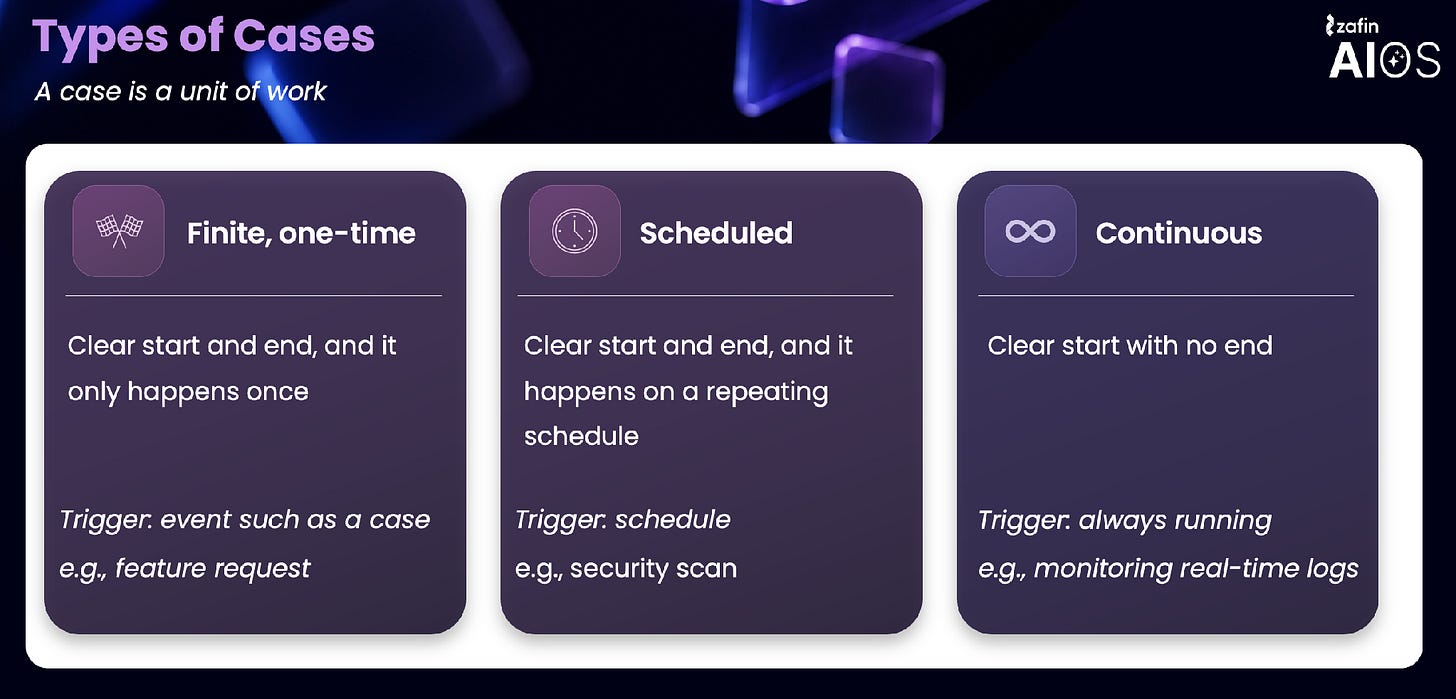 Types of Cases
A case is a unit of work

zafin
AIOS

Finite, one-time

Clear start and end, and it only happens once

Trigger: event such as a case
e.g., feature request

Scheduled

Clear start and end, and it happens on a repeating schedule

Trigger: schedule
e.g., security scan

Continuous

Clear start with no end

Trigger: always running
e.g., monitoring real-time logs